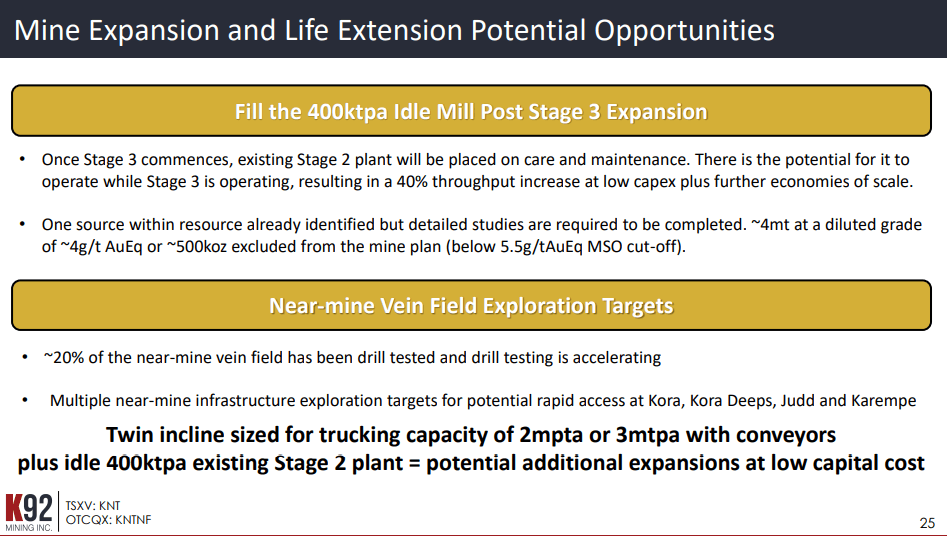 Mine Expansion and Life Extension Potential Opportunities

Fill the 400ktpa Idle Mill Post Stage 3 Expansion

• Once Stage 3 commences, existing Stage 2 plant will be placed on care and maintenance. There is the potential for it to operate while Stage 3 is operating, resulting in a 40% throughput increase at low capex plus further economies of scale.

• One source within resource already identified but detailed studies are required to be completed. ~4mt at a diluted grade of ~4g/t AuEq or ~500koz excluded from the mine plan (below 5.5g/tAuEq MSO cut-off).

Near-mine Vein Field Exploration Targets

• ~20% of the near-mine vein field has been drill tested and drill testing is accelerating

• Multiple near-mine infrastructure exploration targets for potential rapid access at Kora, Kora Deeps, Judd and Karempe

Twin incline sized for trucking capacity of 2mpta or 3mtpa with conveyors plus idle 400ktpa existing Stage 2 plant = potential additional expansions at low capital cost

K92 MINING INC.
TSXV: KNT
OTCQX: KNTNF

25